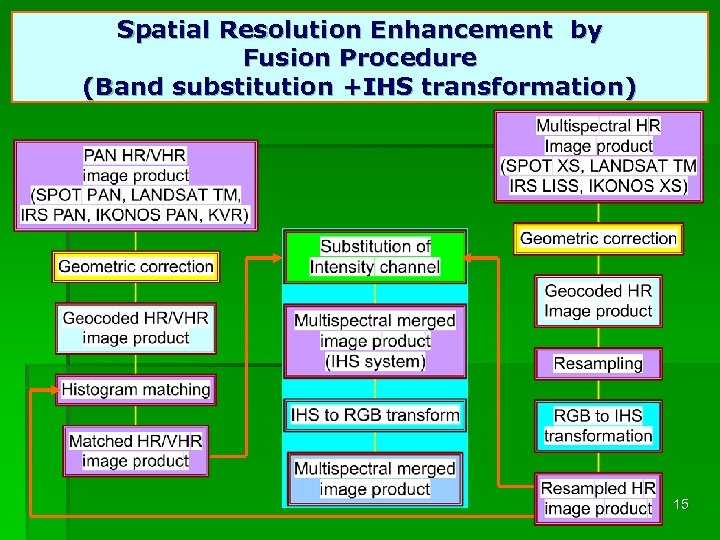 Spatial Resolution Enhancement by Fusion Procedure (Band substitution +IHS transformation)

PAN HR/VHR image product (SPOT PAN, LANDSAT TM, IRS PAN, IKONOS PAN, KVR)

Geometric correction

Geocoded HR/VHR image product

Histogram matching

Matched HR/VHR image product

Substitution of Intensity channel

Multispectral merged image product (IHS system)

IHS to RGB transform

Multispectral merged image product

Multispectral HR Image product (SPOT XS, LANDSAT TM IRS LISS, IKONOS XS)

Geometric correction

Geocoded HR Image product

Resampling

RGB to IHS transformation

Resampled HR image product

15